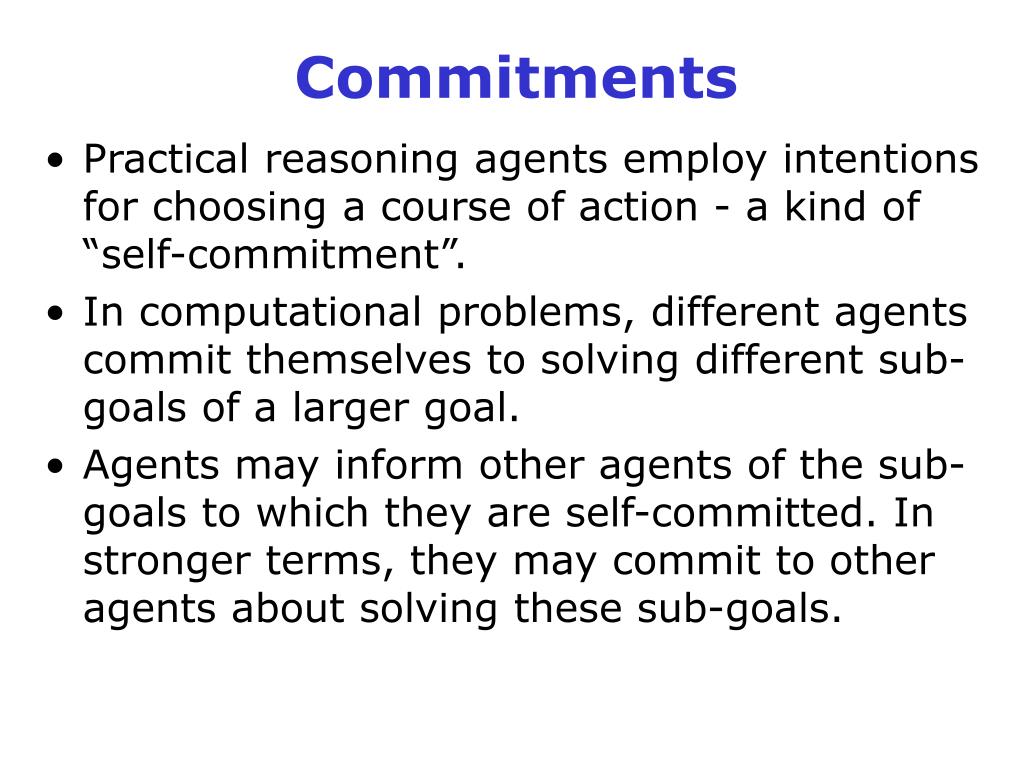 Commitments

• Practical reasoning agents employ intentions for choosing a course of action - a kind of “self-commitment”.
• In computational problems, different agents commit themselves to solving different sub-goals of a larger goal.
• Agents may inform other agents of the sub-goals to which they are self-committed. In stronger terms, they may commit to other agents about solving these sub-goals.